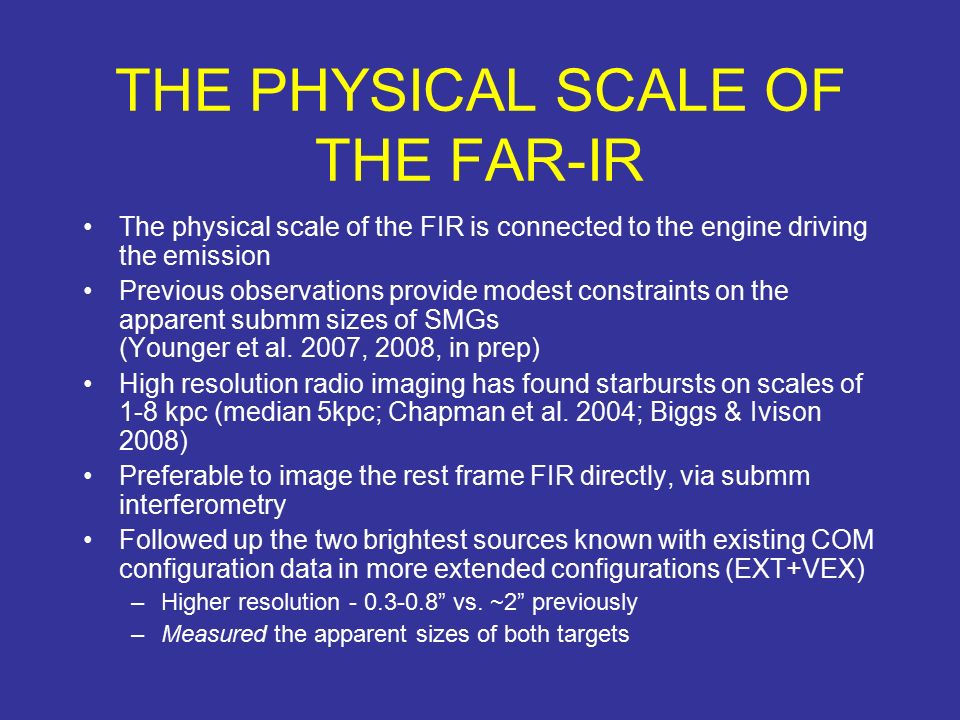 THE PHYSICAL SCALE OF THE FAR-IR

• The physical scale of the FIR is connected to the engine driving the emission
• Previous observations provide modest constraints on the apparent submm sizes of SMGs
(Younger et al. 2007, 2008, in prep)
• High resolution radio imaging has found starbursts on scales of 1-8 kpc (median 5kpc; Chapman et al. 2004; Biggs & Ivison 2008)
• Preferable to image the rest frame FIR directly, via submm interferometry
• Followed up the two brightest sources known with existing COM configuration data in more extended configurations (EXT+VEX)
– Higher resolution - 0.3-0.8” vs. ~2” previously
– Measured the apparent sizes of both targets